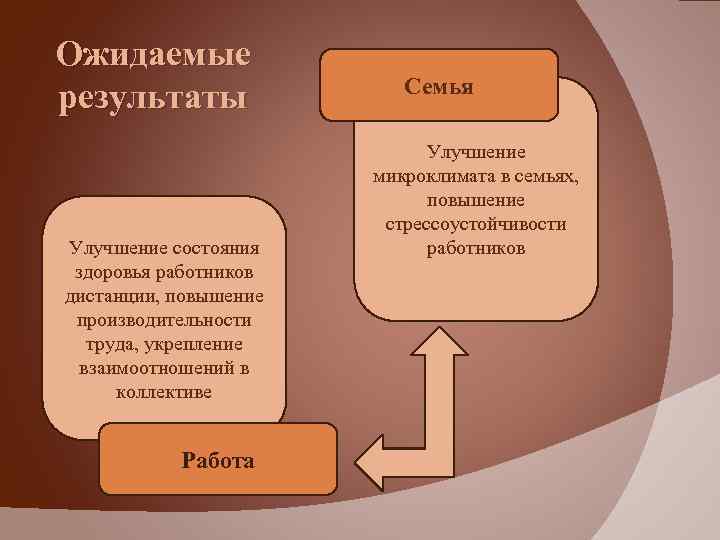 Ожидаемые результаты

Семья

Улучшение микроклимата в семьях, повышение стрессоустойчивости работников

Улучшение состояния здоровья работников дистанции, повышение производительности труда, укрепление взаимоотношений в коллективе

Работа